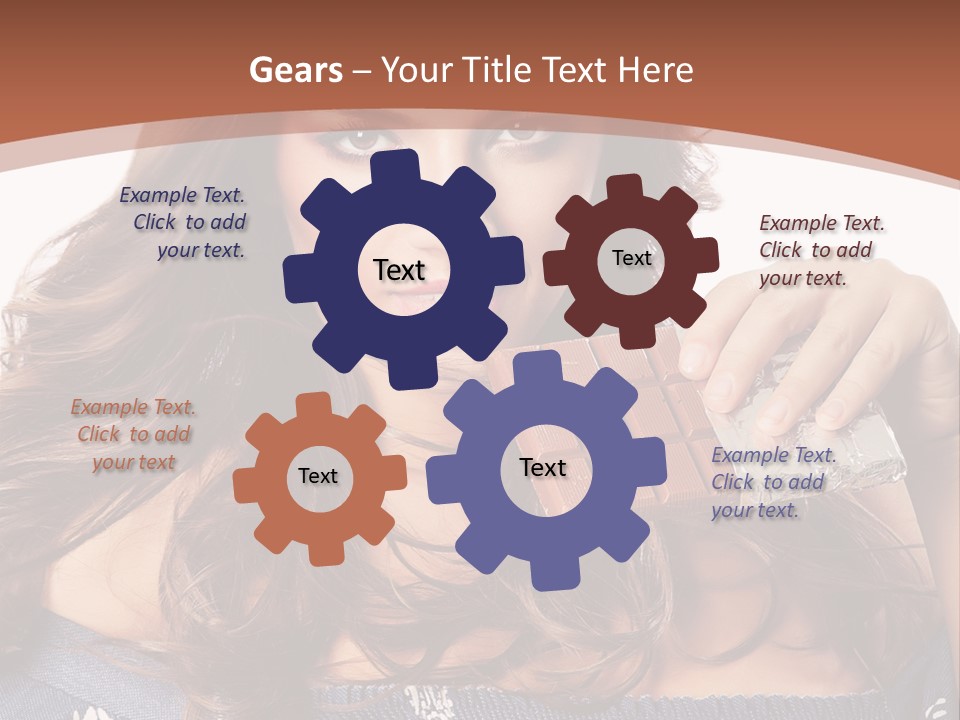 Gears – Your Title Text Here

Example Text. Click to add your text.

Text

Text

Example Text. Click to add your text.

Example Text. Click to add your text

Text

Text

Example Text. Click to add your text.